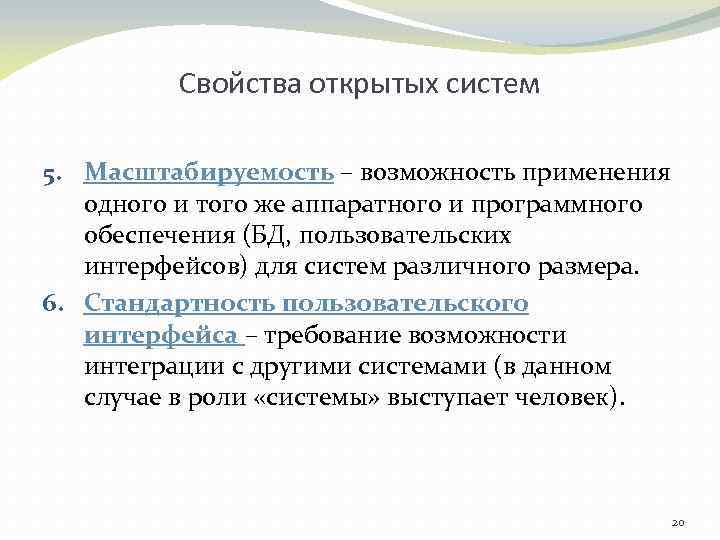 Свойства открытых систем

5. Масштабируемость – возможность применения одного и того же аппаратного и программного обеспечения (БД, пользовательских интерфейсов) для систем различного размера.

6. Стандартность пользовательского интерфейса – требование возможности интеграции с другими системами (в данном случае в роли «системы» выступает человек).

20